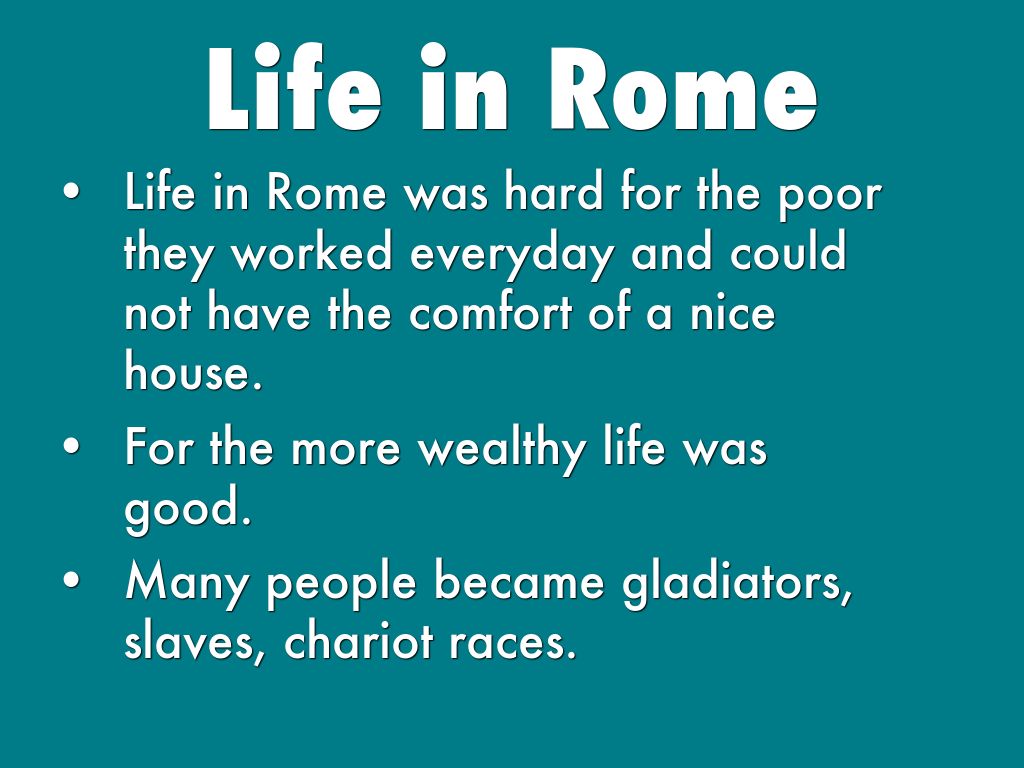 Life in Rome

• Life in Rome was hard for the poor they worked everyday and could not have the comfort of a nice house.

• For the more wealthy life was good.

• Many people became gladiators, slaves, chariot races.